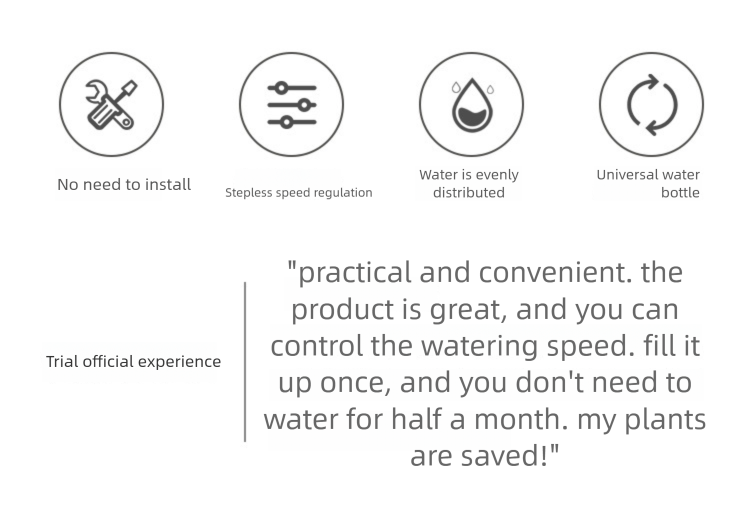 No need to install

Stepless speed regulation

Water is evenly distributed

Universal water bottle

Trial official experience

"practical and convenient. the product is great, and you can control the watering speed. fill it up once, and you don't need to water for half a month. my plants are saved!"